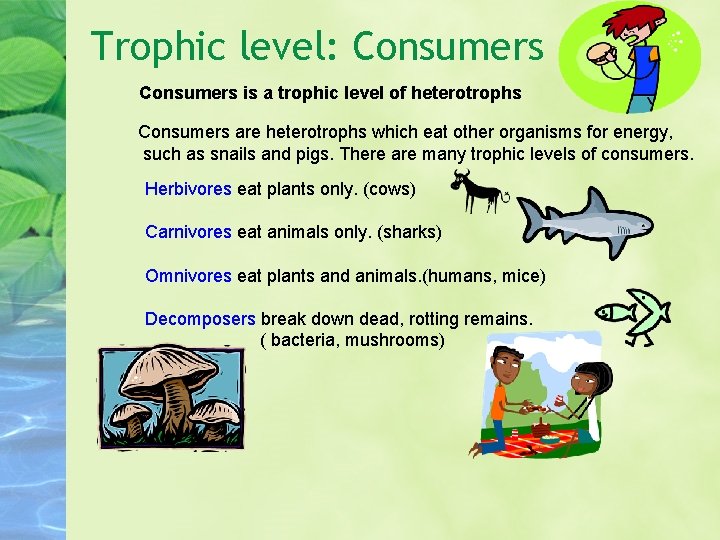 Trophic level: Consumers

Consumers is a trophic level of heterotrophs

Consumers are heterotrophs which eat other organisms for energy, such as snails and pigs. There are many trophic levels of consumers.

Herbivores eat plants only. (cows)

Carnivores eat animals only. (sharks)

Omnivores eat plants and animals.(humans, mice)

Decomposers break down dead, rotting remains. ( bacteria, mushrooms)